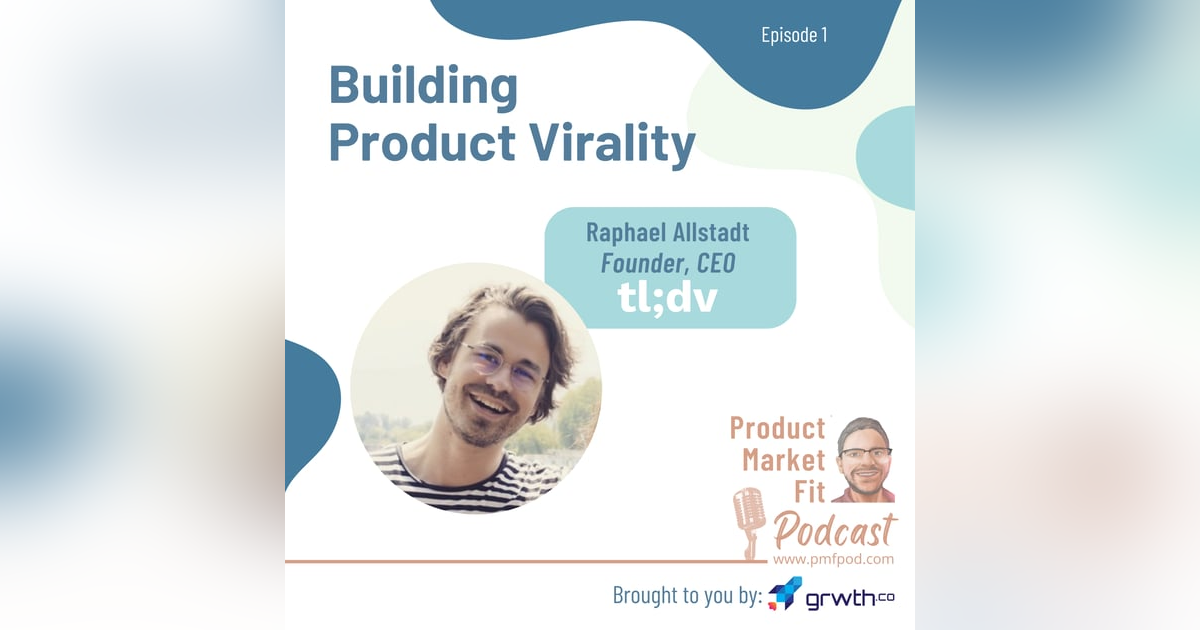 Episode 1

Building Product Virality

Raphael Allstadt
Founder, CEO
tl;dv

Product Market Fit
Podcast
www.pmfpod.com

Brought to you by: grwth.co